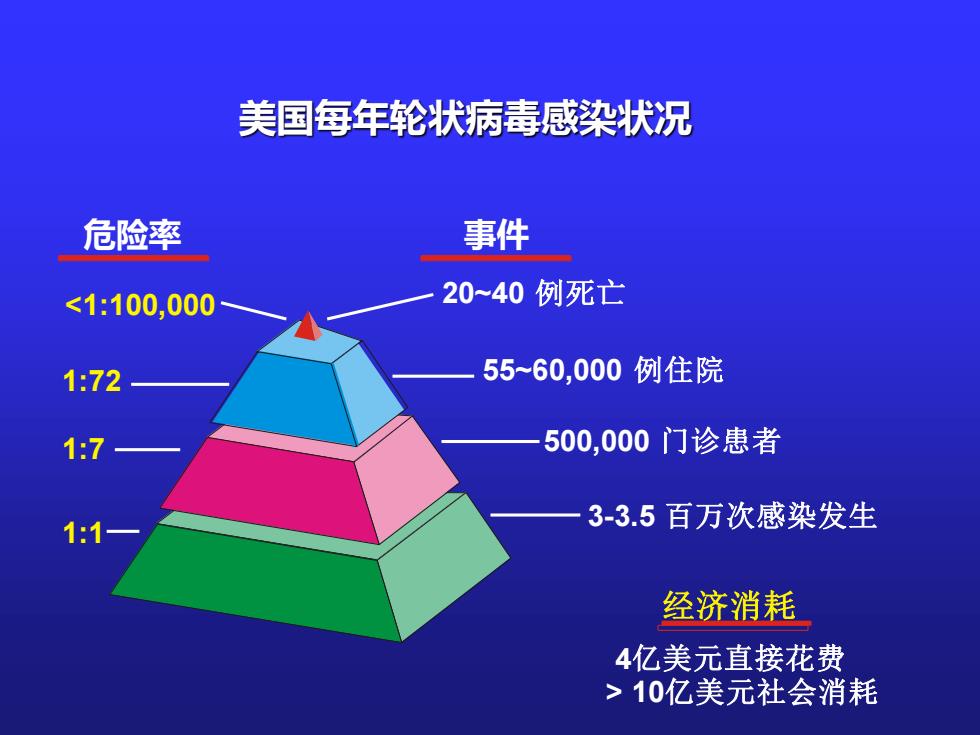 美国每年轮状病毒感染状况

危险率

事件

<1:100,000

20~40 例死亡

1:72

55~60,000 例住院

1:7

500,000 门诊患者

1:1

3-3.5 百万次感染发生

经济消耗

4亿美元直接花费
> 10亿美元社会消耗